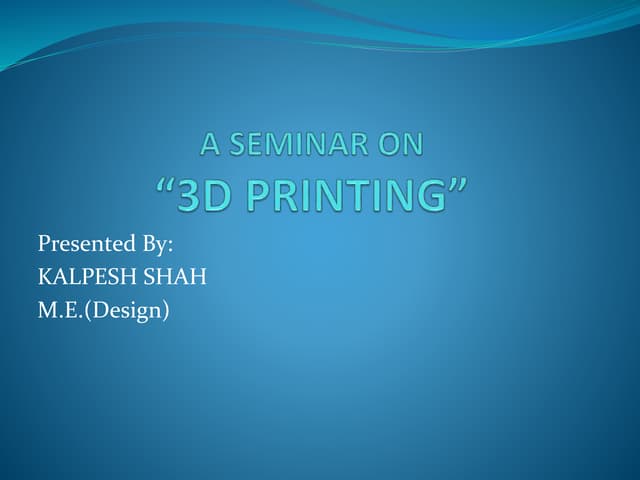 A SEMINAR ON
“3D PRINTING”

Presented By:
KALPESH SHAH
M.E.(Design)